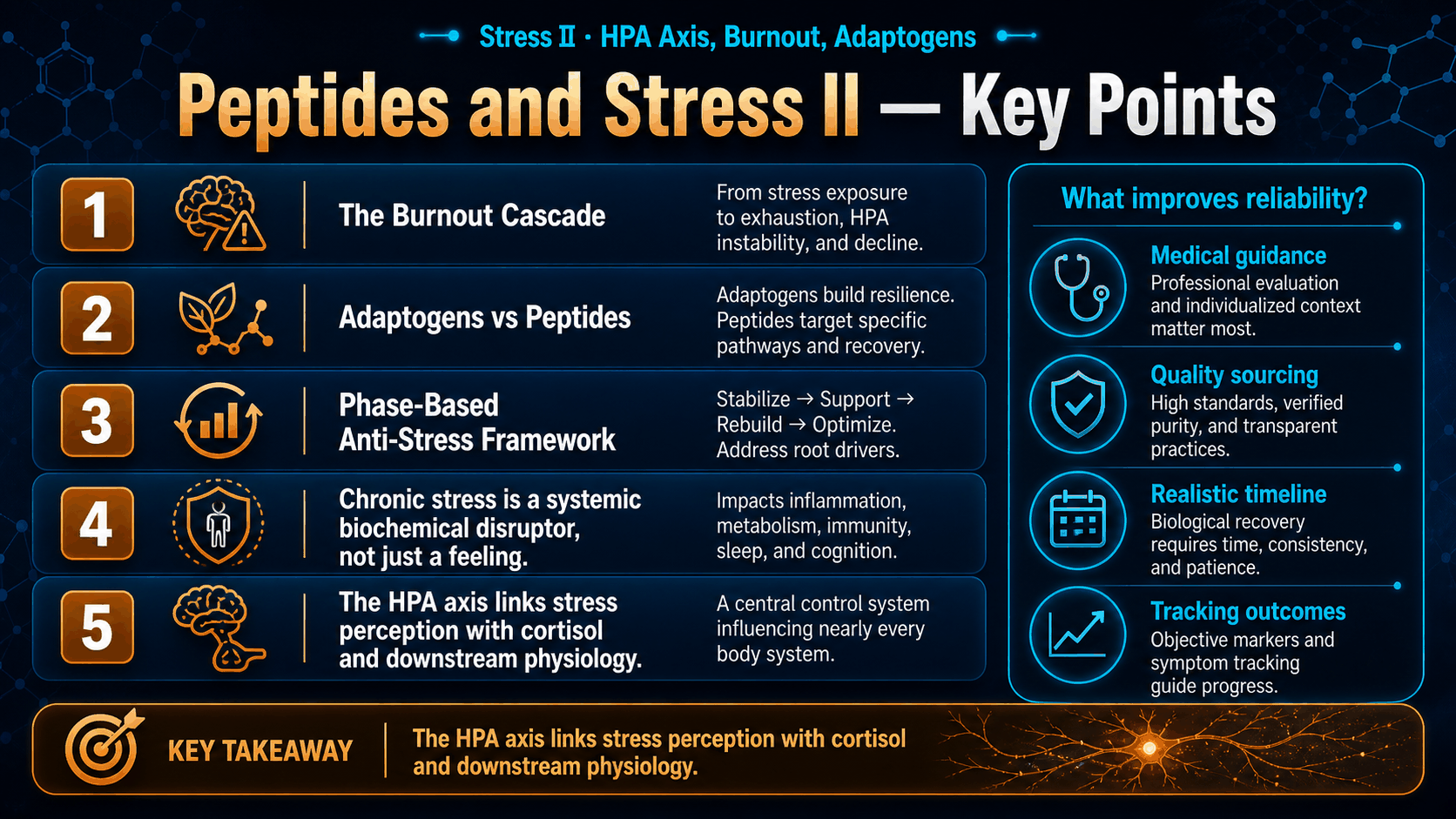 Stress II · HPA Axis, Burnout, Adaptogens

Peptides and Stress II — Key Points

1 The Burnout Cascade
From stress exposure to exhaustion, HPA instability, and decline.

2 Adaptogens vs Peptides
Adaptogens build resilience. Peptides target specific pathways and recovery.

3 Phase-Based Anti-Stress Framework
Stabilize → Support → Rebuild → Optimize. Address root drivers.

4 Chronic stress is a systemic biochemical disruptor, not just a feeling.
Impacts inflammation, metabolism, immunity, sleep, and cognition.

5 The HPA axis links stress perception with cortisol and downstream physiology.
A central control system influencing nearly every body system.

What improves reliability?

Medical guidance
Professional evaluation and individualized context matter most.

Quality sourcing
High standards, verified purity, and transparent practices.

Realistic timeline
Biological recovery requires time, consistency, and patience.

Tracking outcomes
Objective markers and symptom tracking guide progress.

KEY TAKEAWAY
The HPA axis links stress perception with cortisol and downstream physiology.